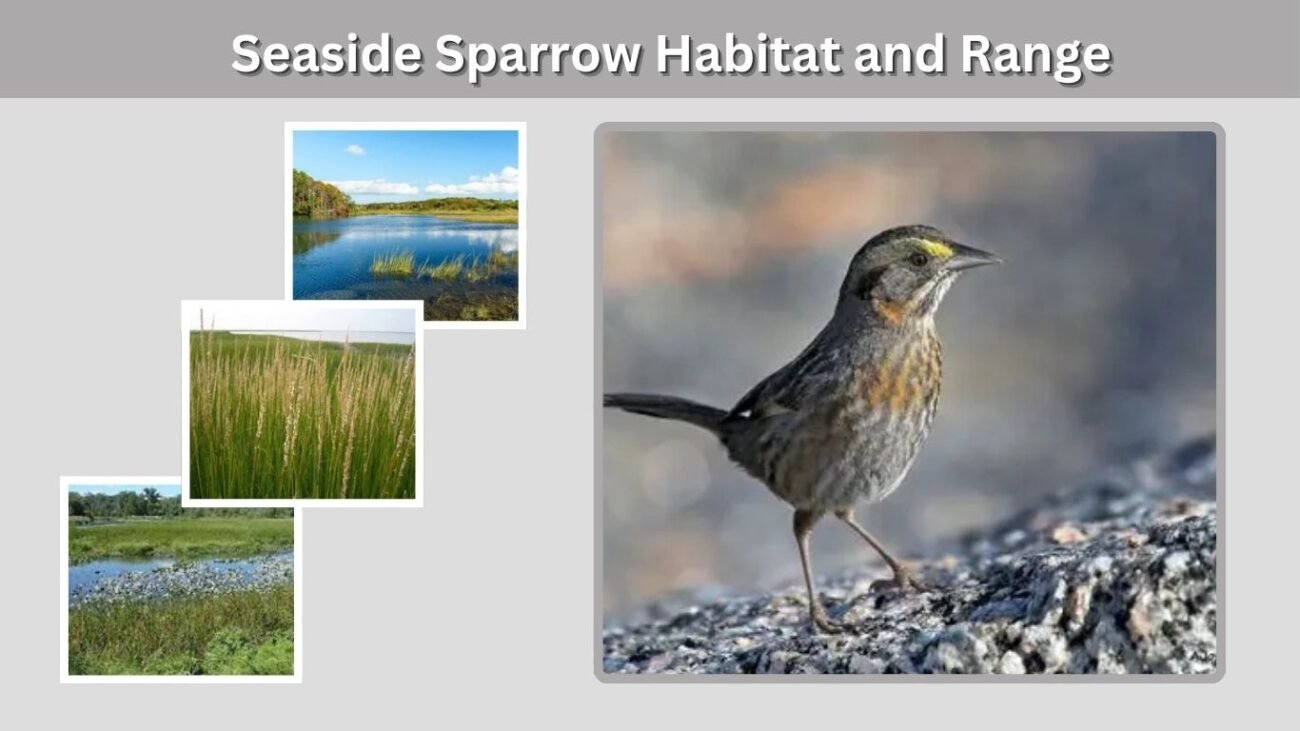 Seaside Sparrow Habitat and Range